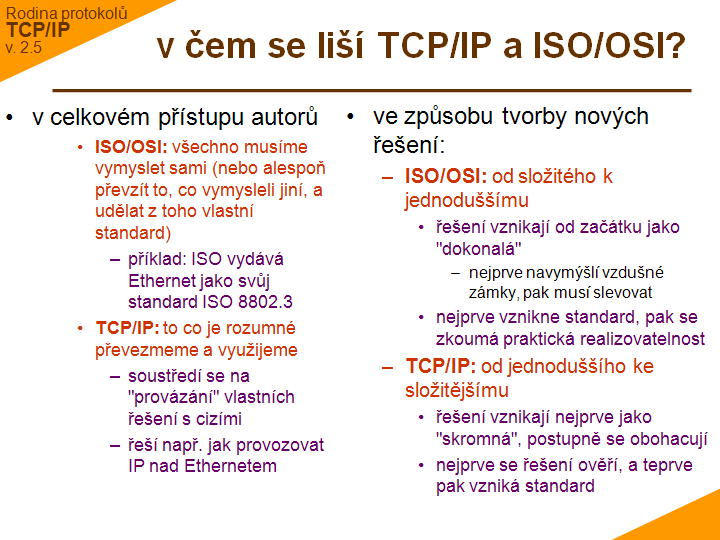 Rodina protokolů
TCP/IP
v. 2.5

v čem se liší TCP/IP a ISO/OSI?

• v celkovém přístupu autorů
  • ISO/OSI: všechno musíme vymyslet sami (nebo alespoň převzít to, co vymysleli jiní, a udělat z toho vlastní standard)
    – příklad: ISO vydává Ethernet jako svůj standard ISO 8802.3
  • TCP/IP: to co je rozumné převezmeme a využijeme
    – soustředí se na "provázání" vlastních řešení s cizími
    – řeší např. jak provozovat IP nad Ethernetem

• ve způsobu tvorby nových řešení:
  – ISO/OSI: od složitého k jednoduššímu
    • řešení vznikají od začátku jako "dokonalá"
      – nejprve navymýšlí vzdušné zámky, pak musí slevovat
    • nejprve vznikne standard, pak se zkoumá praktická realizovatelnost
  – TCP/IP: od jednoduššího ke složitějšímu
    • řešení vznikají nejprve jako "skromná", postupně se obohacují
    • nejprve se řešení ověří, a teprve pak vzniká standard